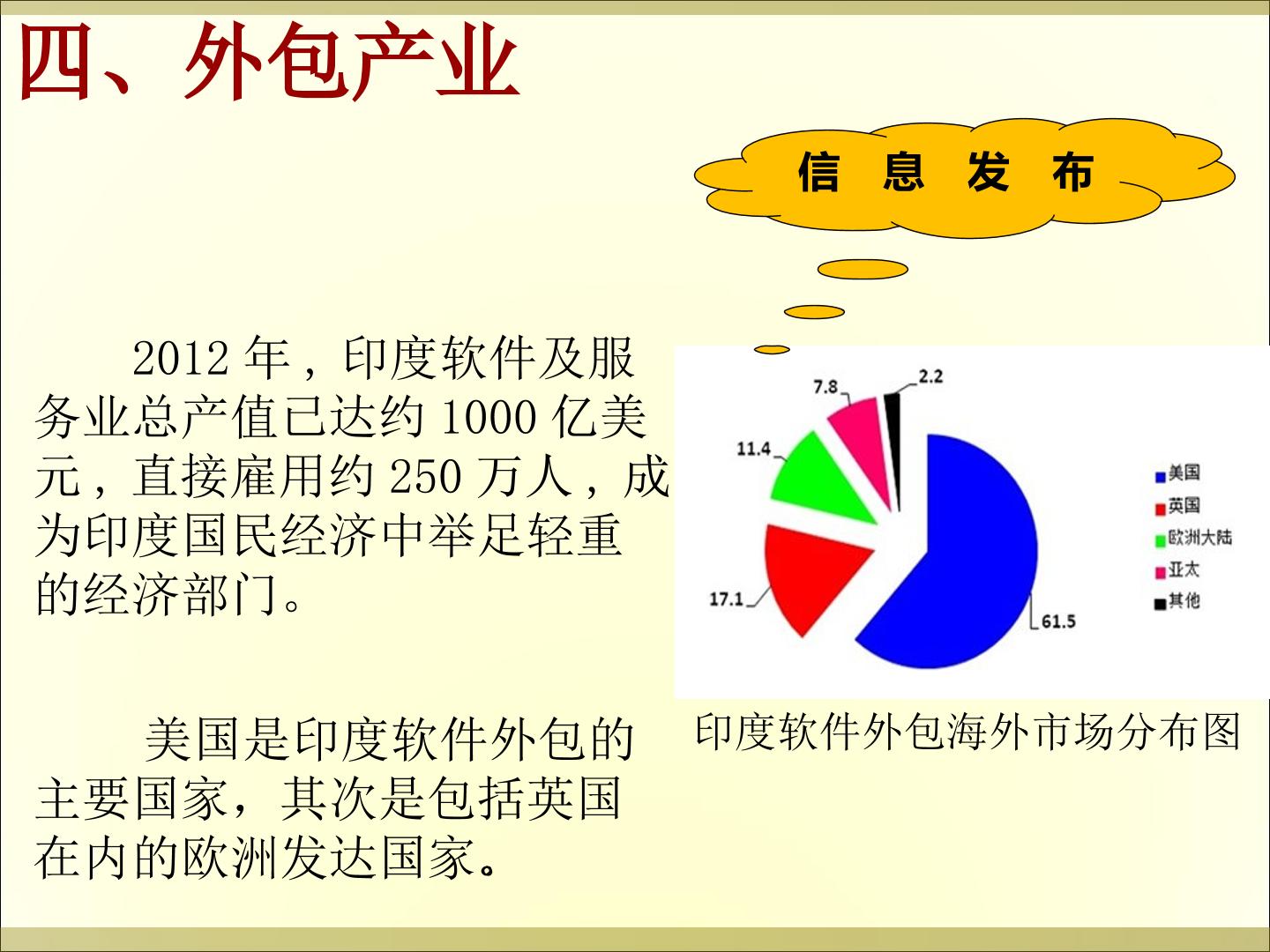 四、外包产业

信 息 发 布

2012年，印度软件及服务业总产值已达约1000亿美元，直接雇用约250万人，成为印度国民经济中举足轻重的经济部门。

美国是印度软件外包的主要国家，其次是包括英国在内的欧洲发达国家。

7.8
2.2
11.4
17.1
61.5
美国
英国
欧洲大陆
亚太
其他

印度软件外包海外市场分布图